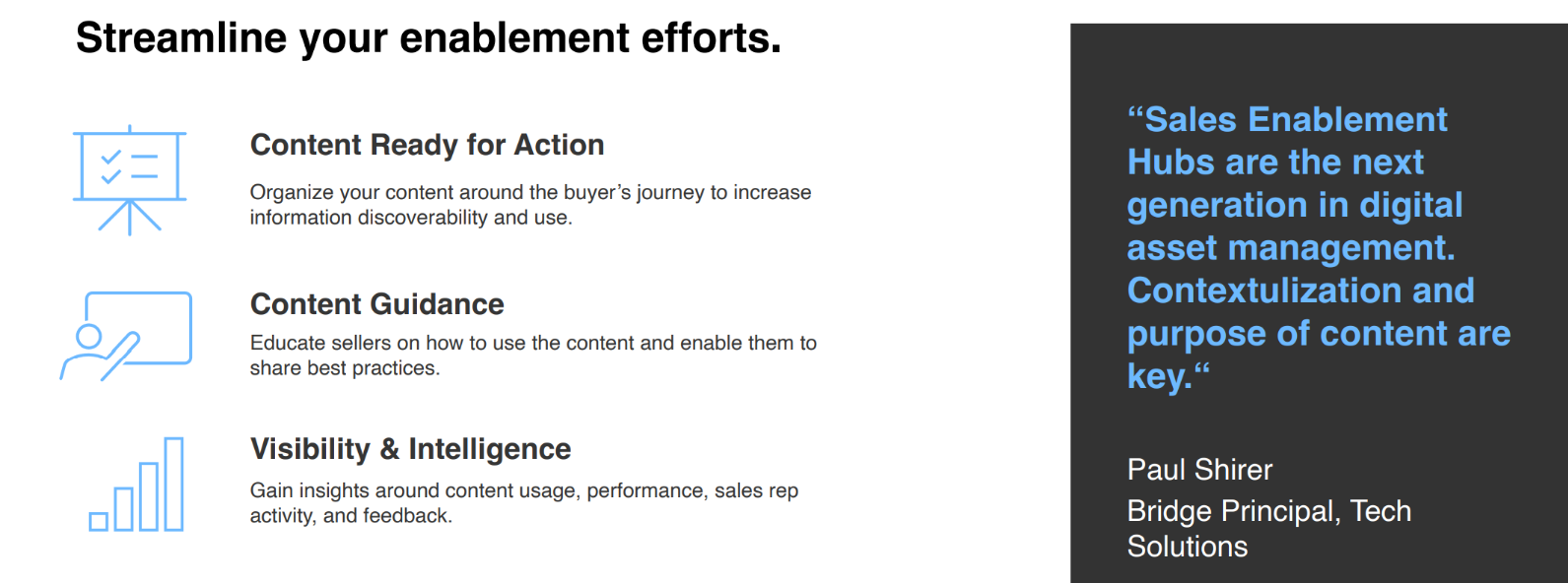 Streamline your enablement efforts.

Content Ready for Action

Organize your content around the buyer's journey to increase information discoverability and use.

Content Guidance

Educate sellers on how to use the content and enable them to share best practices.

Visibility & Intelligence

Gain insights around content usage, performance, sales rep activity, and feedback.

"Sales Enablement Hubs are the next generation in digital asset management. Contextulization and purpose of content are key."

Paul Shirer
Bridge Principal, Tech Solutions